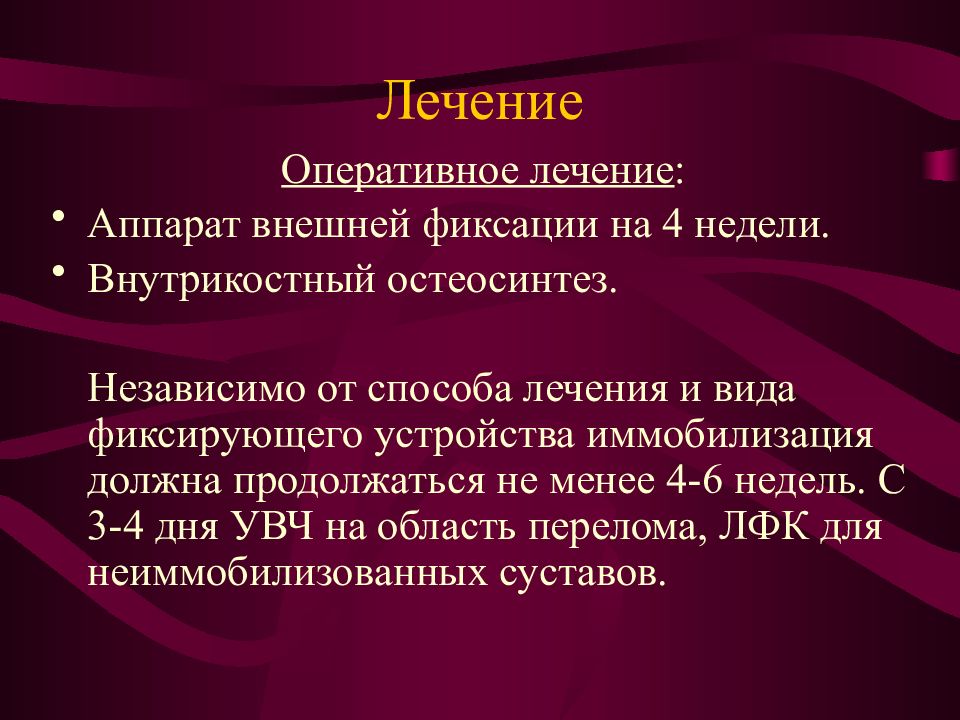 Лечение

Оперативное лечение:

• Аппарат внешней фиксации на 4 недели.
• Внутрикостный остеосинтез.

Независимо от способа лечения и вида фиксирующего устройства иммобилизация должна продолжаться не менее 4-6 недель. С 3-4 дня УВЧ на область перелома, ЛФК для неиммобилизованных суставов.